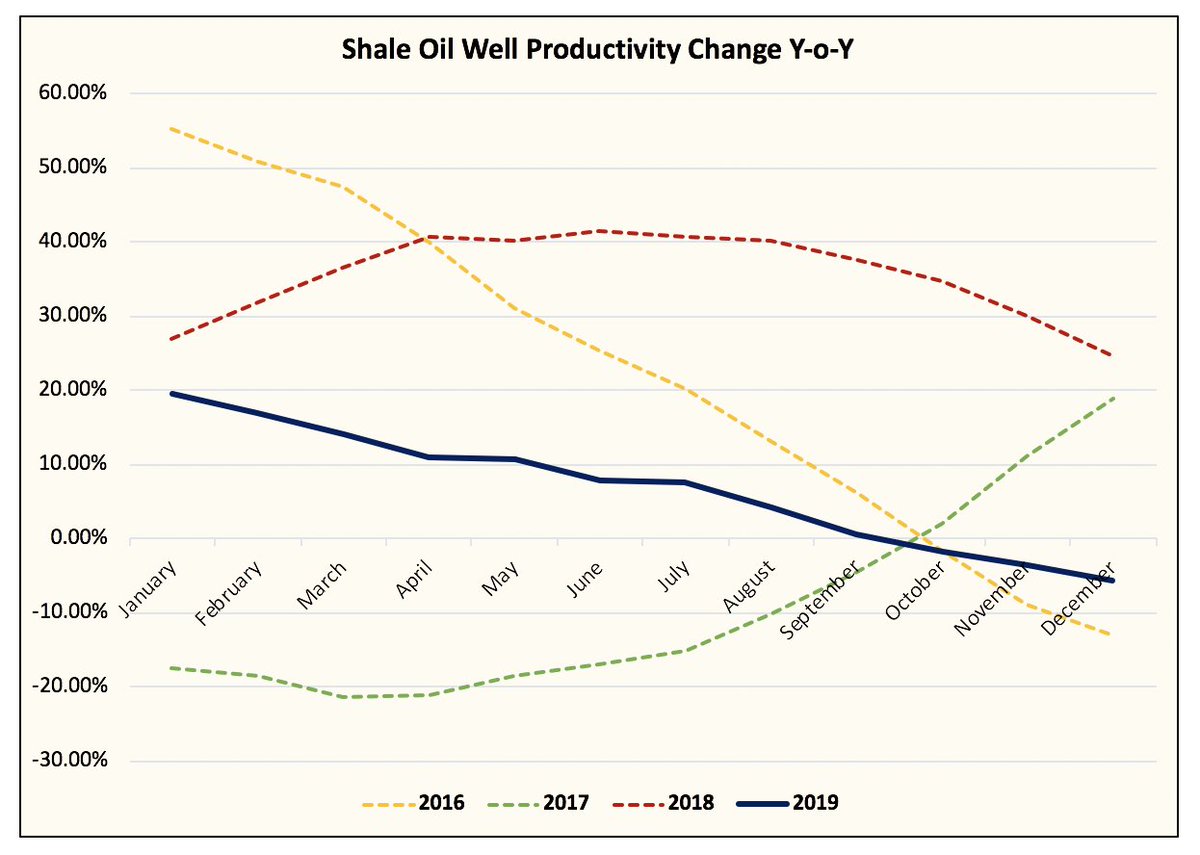 Shale Oil Well Productivity Change Y-o-Y

60.00%
50.00%
40.00%
30.00%
20.00%
10.00%
0.00%
-10.00%
-20.00%
-30.00%

January
February
March
April
May
June
July
August
September
October
November
December

2016
2017
2018
2019